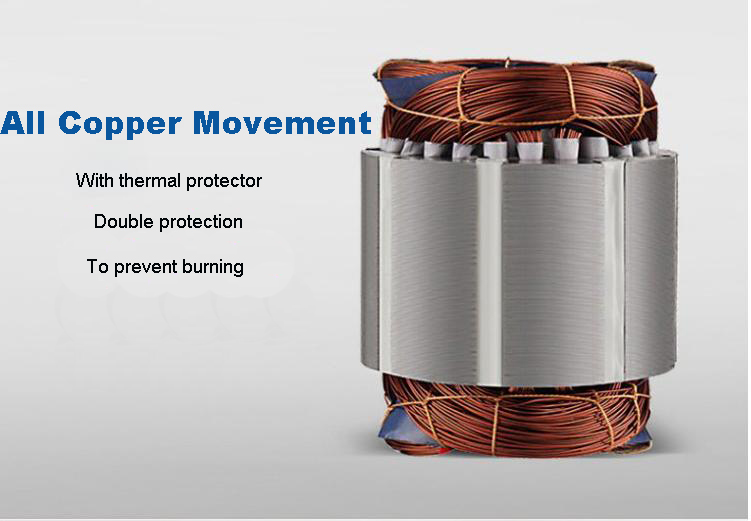 All Copper Movement

With thermal protector

Double protection

To prevent burning